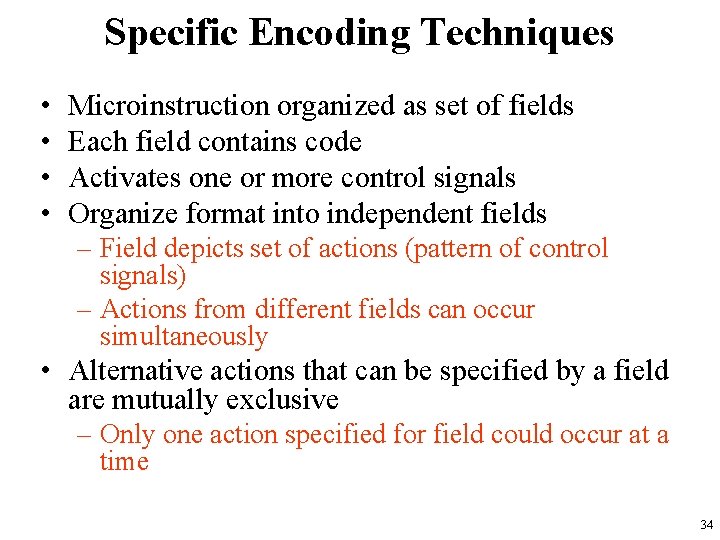 Specific Encoding Techniques

• Microinstruction organized as set of fields
• Each field contains code
• Activates one or more control signals
• Organize format into independent fields
– Field depicts set of actions (pattern of control signals)
– Actions from different fields can occur simultaneously
• Alternative actions that can be specified by a field are mutually exclusive
– Only one action specified for field could occur at a time

34